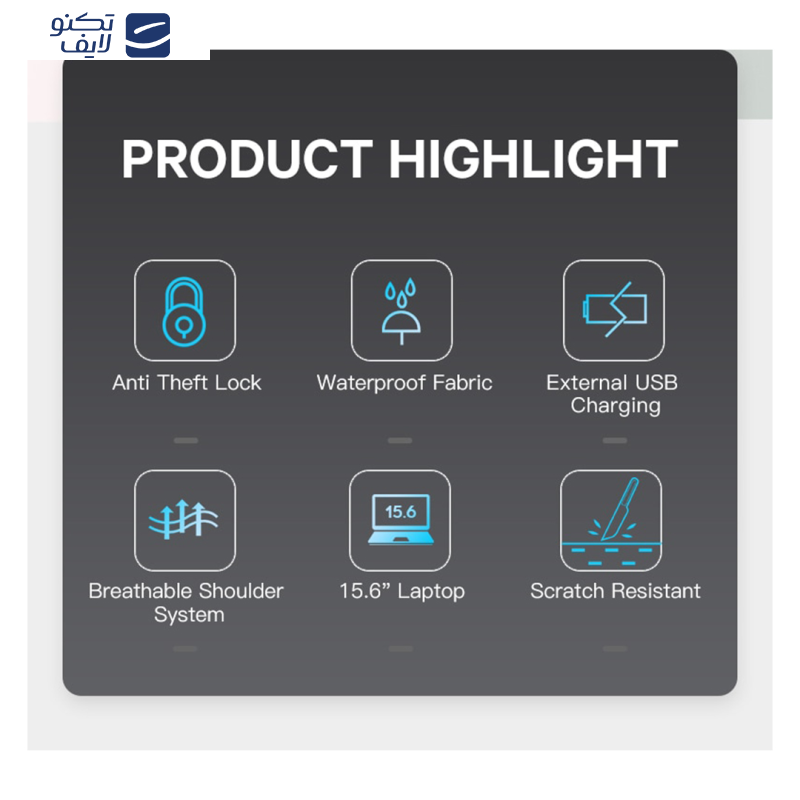 تکنو لایف

PRODUCT HIGHLIGHT

Anti Theft Lock

Waterproof Fabric

External USB Charging

Breathable Shoulder System

15.6

15.6” Laptop

Scratch Resistant